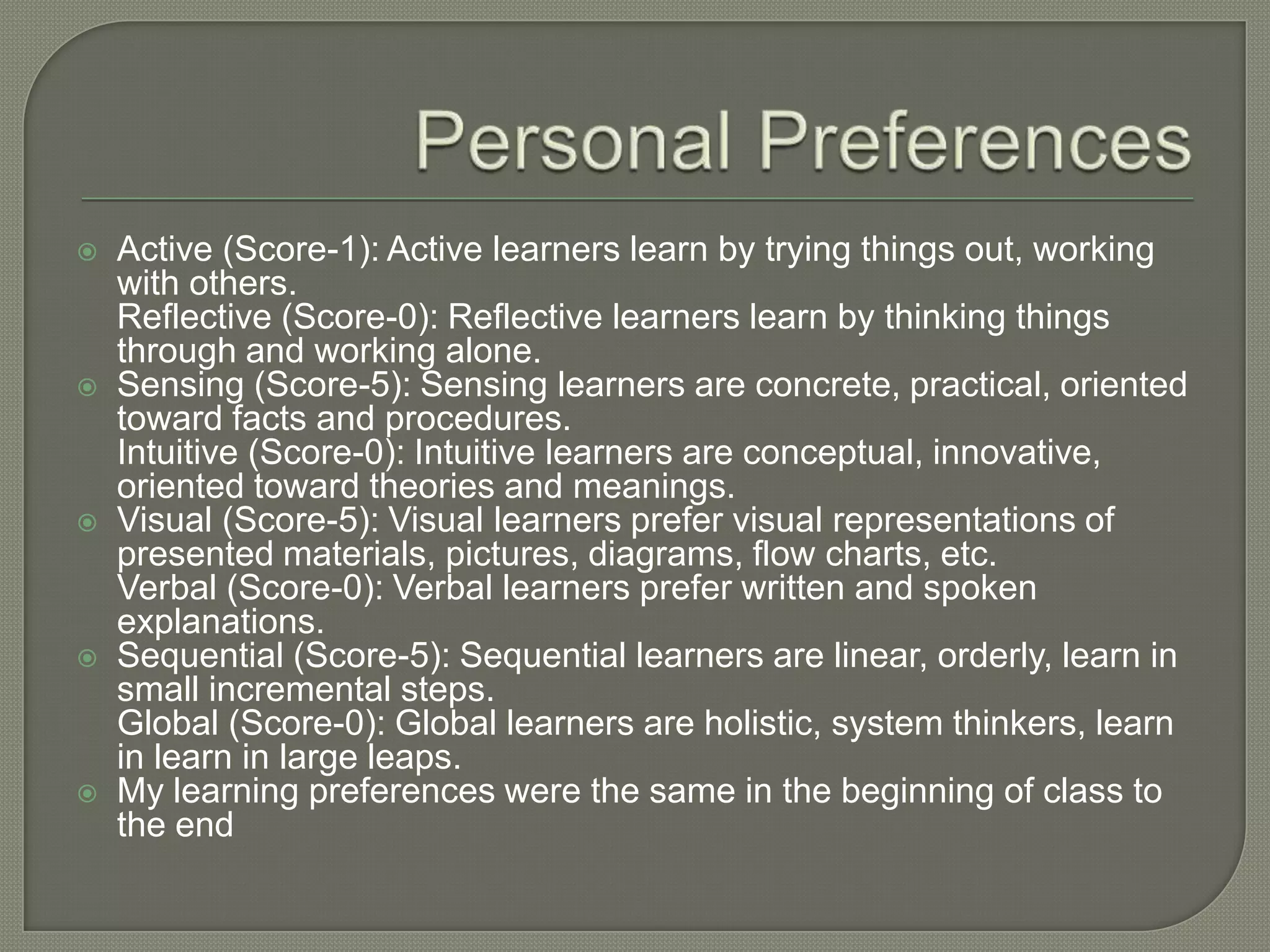 Personal Preferences

Active (Score-1): Active learners learn by trying things out, working with others.
Reflective (Score-0): Reflective learners learn by thinking things through and working alone.

Sensing (Score-5): Sensing learners are concrete, practical, oriented toward facts and procedures.
Intuitive (Score-0): Intuitive learners are conceptual, innovative, oriented toward theories and meanings.

Visual (Score-5): Visual learners prefer visual representations of presented materials, pictures, diagrams, flow charts, etc.
Verbal (Score-0): Verbal learners prefer written and spoken explanations.

Sequential (Score-5): Sequential learners are linear, orderly, learn in small incremental steps.
Global (Score-0): Global learners are holistic, system thinkers, learn in learn in large leaps.

My learning preferences were the same in the beginning of class to the end